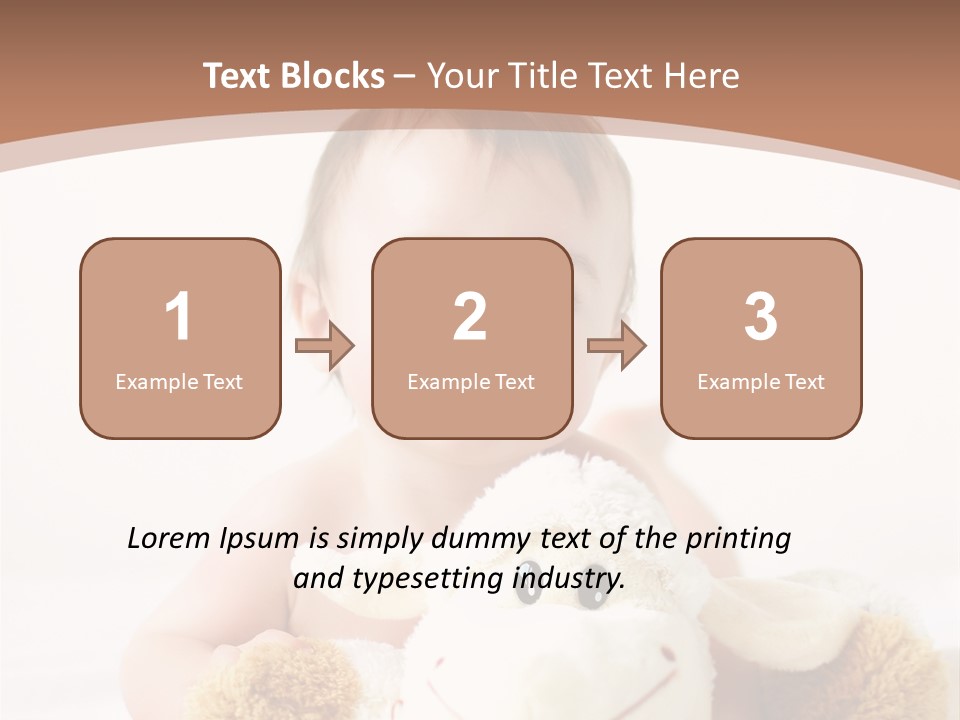 Text Blocks – Your Title Text Here

1
Example Text

2
Example Text

3
Example Text

Lorem Ipsum is simply dummy text of the printing and typesetting industry.